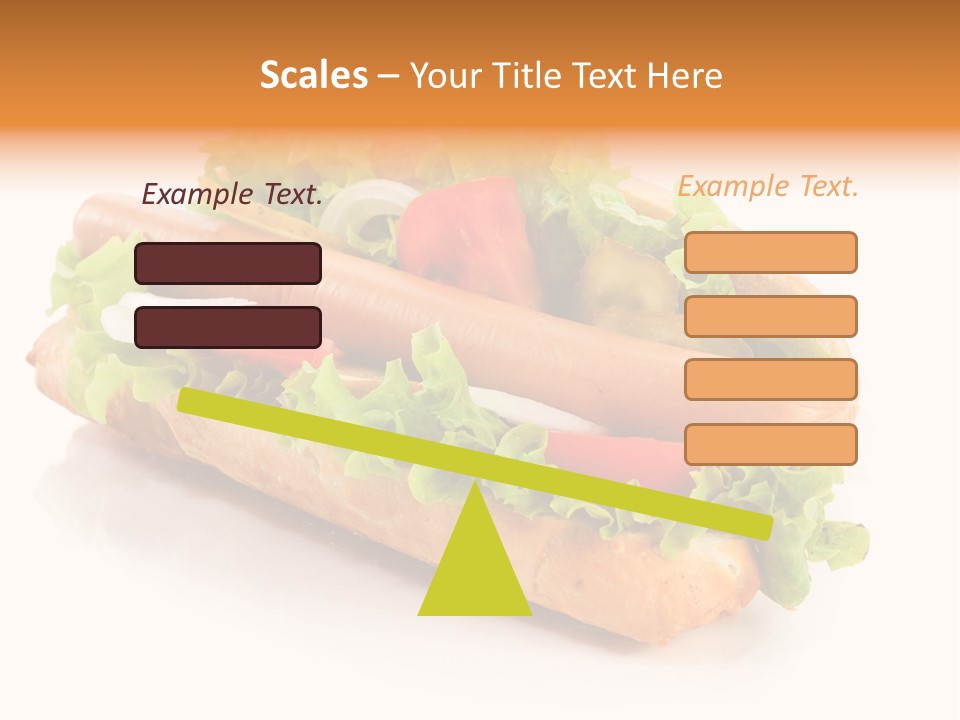 Scales – Your Title Text Here

Example Text.

Example Text.